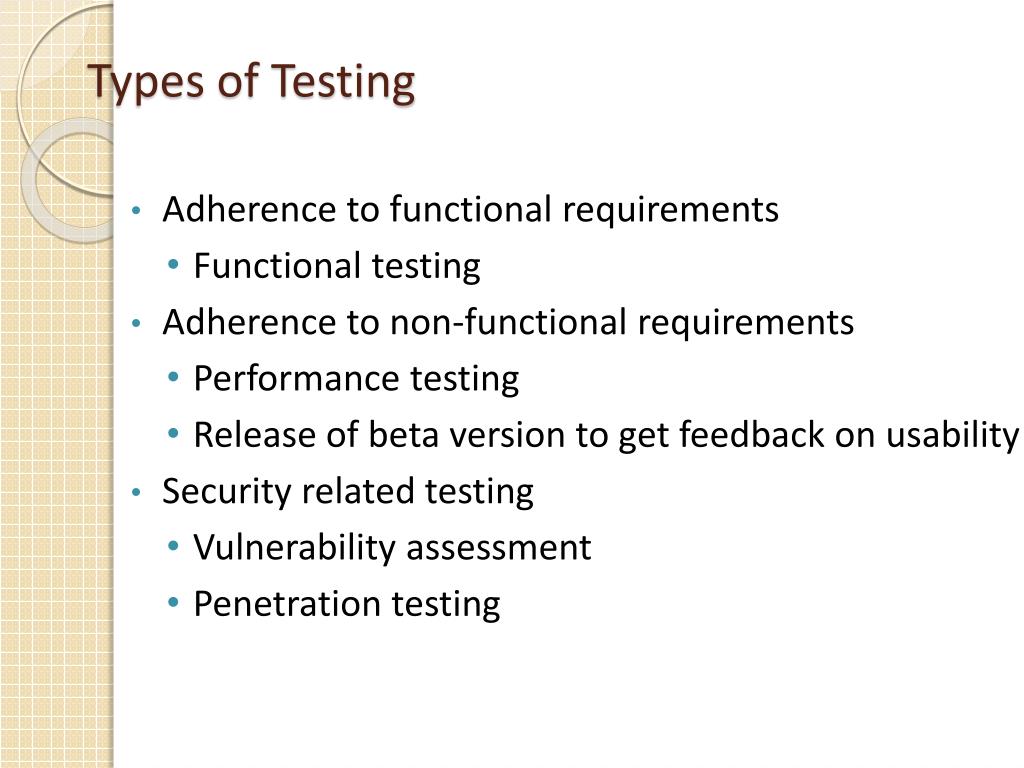 Types of Testing

• Adherence to functional requirements
  • Functional testing
• Adherence to non-functional requirements
  • Performance testing
  • Release of beta version to get feedback on usability
• Security related testing
  • Vulnerability assessment
  • Penetration testing